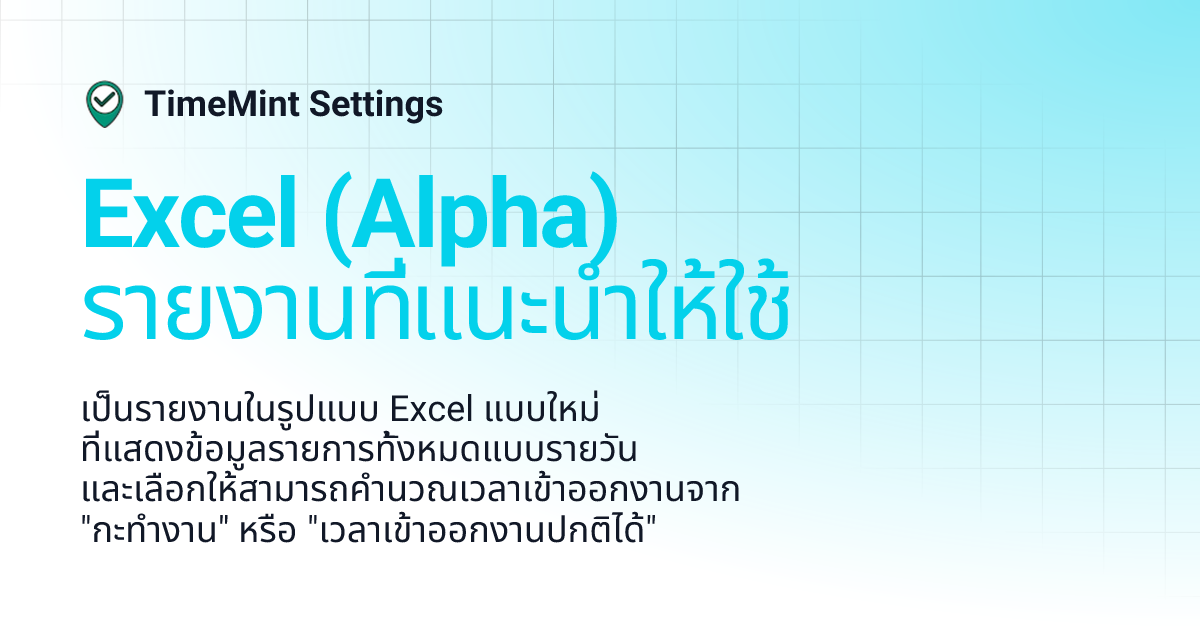 TimeMint Settings

Excel (Alpha)
รายงานที่แนะนำให้ใช้

เป็นรายงานในรูปแบบ Excel แบบใหม่ ที่แสดงข้อมูลรายการทั้งหมดแบบรายวัน และเลือกให้สามารถคำนวณเวลาเข้าออกงานจาก "กะทำงาน" หรือ "เวลาเข้าออกงานปกติได้"